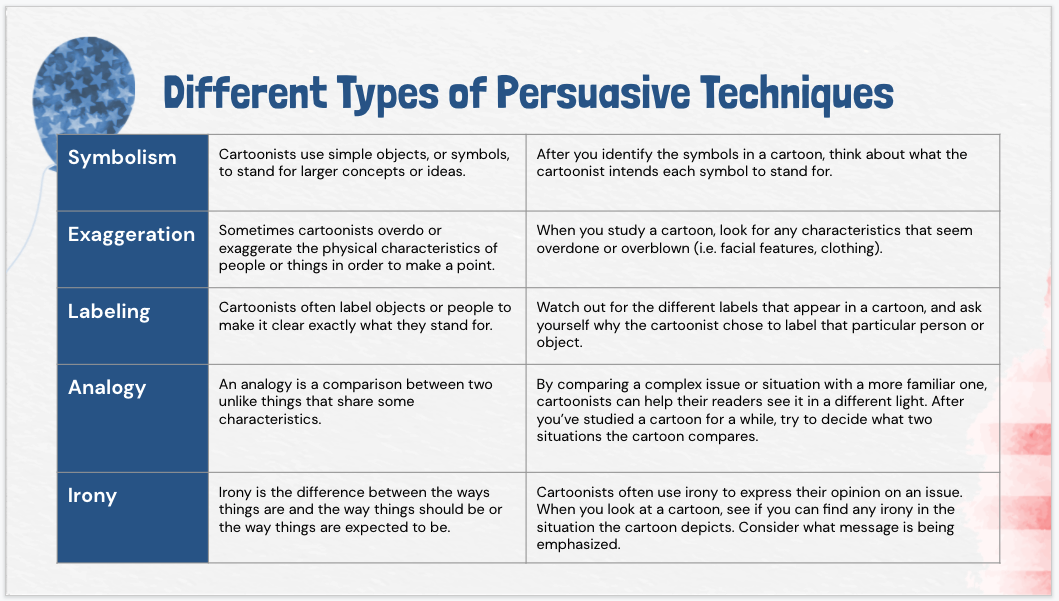 Different Types of Persuasive Techniques

| Symbolism | Cartoonists use simple objects, or symbols, to stand for larger concepts or ideas. | After you identify the symbols in a cartoon, think about what the cartoonist intends each symbol to stand for. |
|---|---|---|
| Exaggeration | Sometimes cartoonists overdo or exaggerate the physical characteristics of people or things in order to make a point. | When you study a cartoon, look for any characteristics that seem overdone or overblown (i.e. facial features, clothing). |
| Labeling | Cartoonists often label objects or people to make it clear exactly what they stand for. | Watch out for the different labels that appear in a cartoon, and ask yourself why the cartoonist chose to label that particular person or object. |
| Analogy | An analogy is a comparison between two unlike things that share some characteristics. | By comparing a complex issue or situation with a more familiar one, cartoonists can help their readers see it in a different light. After you've studied a cartoon for a while, try to decide what two situations the cartoon compares. |
| Irony | Irony is the difference between the ways things are and the way things should be or the way things are expected to be. | Cartoonists often use irony to express their opinion on an issue. When you look at a cartoon, see if you can find any irony in the situation the cartoon depicts. Consider what message is being emphasized. |